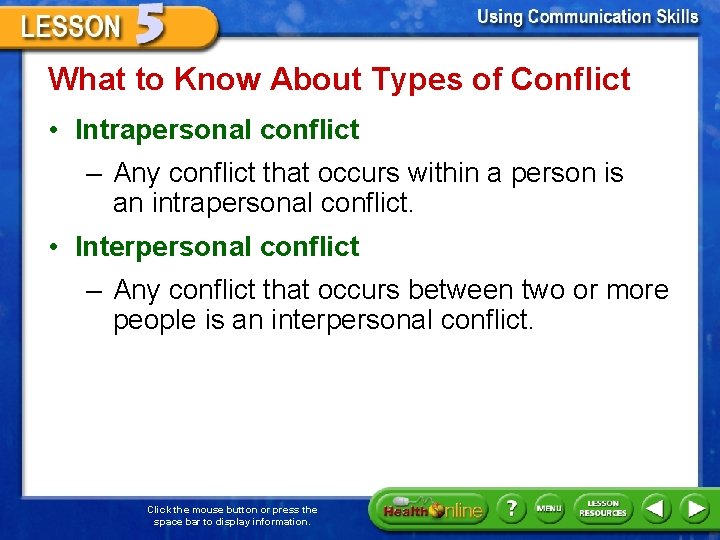 LESSON 5

Using Communication Skills

What to Know About Types of Conflict

• Intrapersonal conflict

– Any conflict that occurs within a person is an intrapersonal conflict.

• Interpersonal conflict

– Any conflict that occurs between two or more people is an interpersonal conflict.

Click the mouse button or press the space bar to display information.

Health Online

?

MENU

LESSON RESOURCES